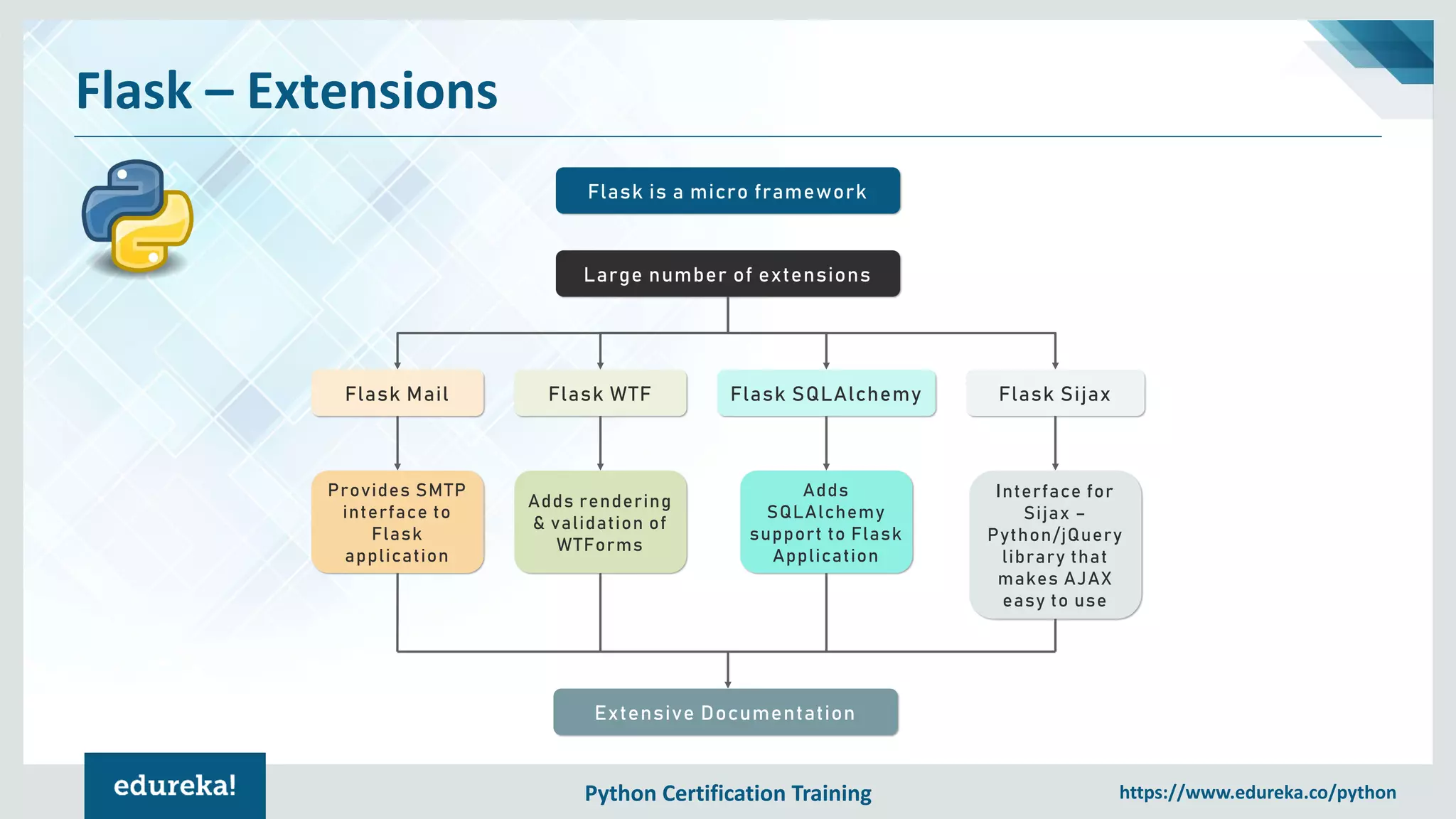 Flask – Extensions

Flask is a micro framework

Large number of extensions

Flask Mail

Flask WTF

Flask SQLAlchemy

Flask Sijax

Provides SMTP interface to Flask application

Adds rendering & validation of WTForms

Adds SQLAlchemy support to Flask Application

Interface for Sijax – Python/jQuery library that makes AJAX easy to use

Extensive Documentation

edureka!

Python Certification Training

https://www.edureka.co/python